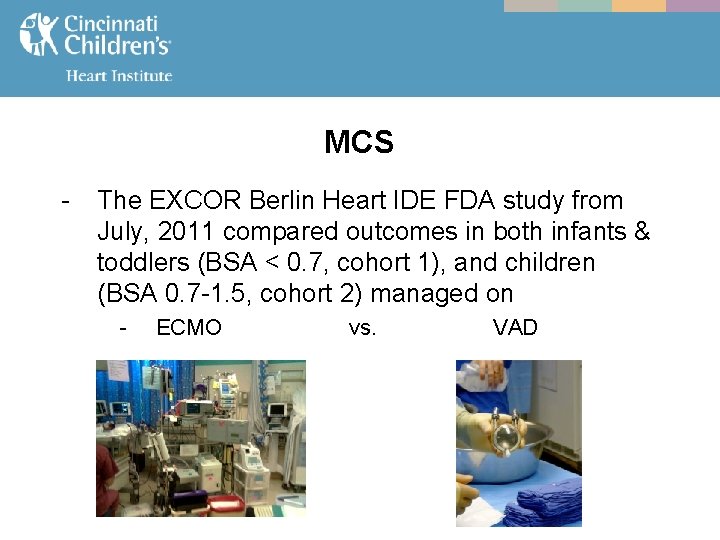 Cincinnati Children's
Heart Institute

MCS

- The EXCOR Berlin Heart IDE FDA study from July, 2011 compared outcomes in both infants & toddlers (BSA < 0.7, cohort 1), and children (BSA 0.7-1.5, cohort 2) managed on

- ECMO vs. VAD